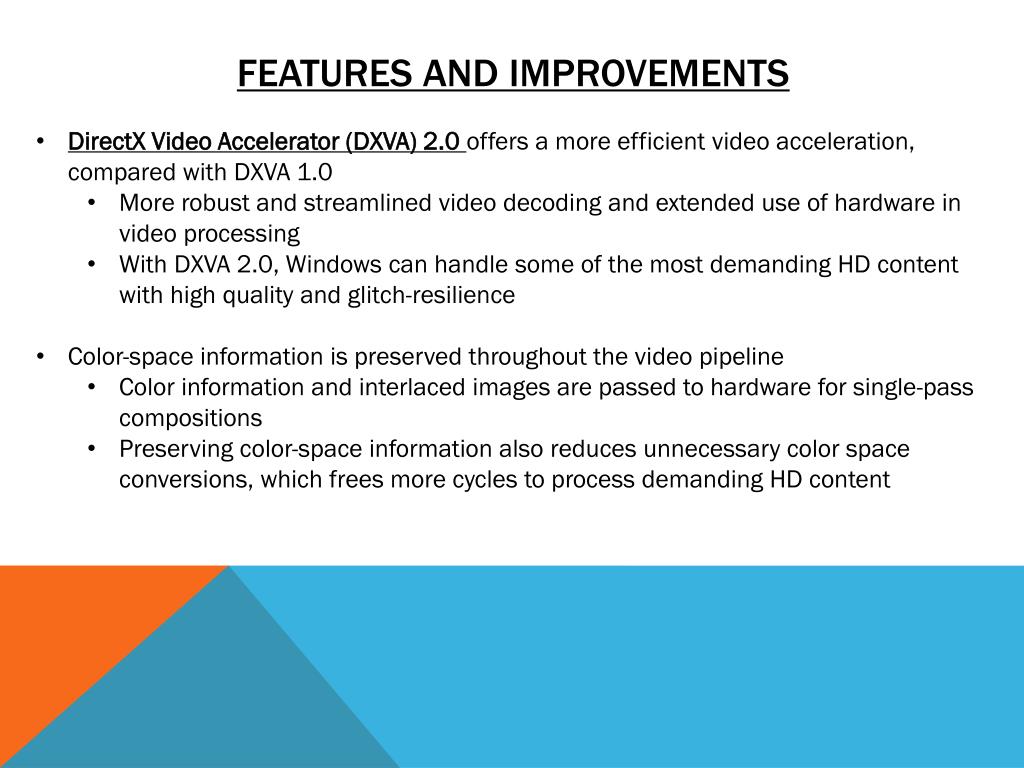 FEATURES AND IMPROVEMENTS

• DirectX Video Accelerator (DXVA) 2.0 offers a more efficient video acceleration, compared with DXVA 1.0
  • More robust and streamlined video decoding and extended use of hardware in video processing
  • With DXVA 2.0, Windows can handle some of the most demanding HD content with high quality and glitch-resilience

• Color-space information is preserved throughout the video pipeline
  • Color information and interlaced images are passed to hardware for single-pass compositions
  • Preserving color-space information also reduces unnecessary color space conversions, which frees more cycles to process demanding HD content